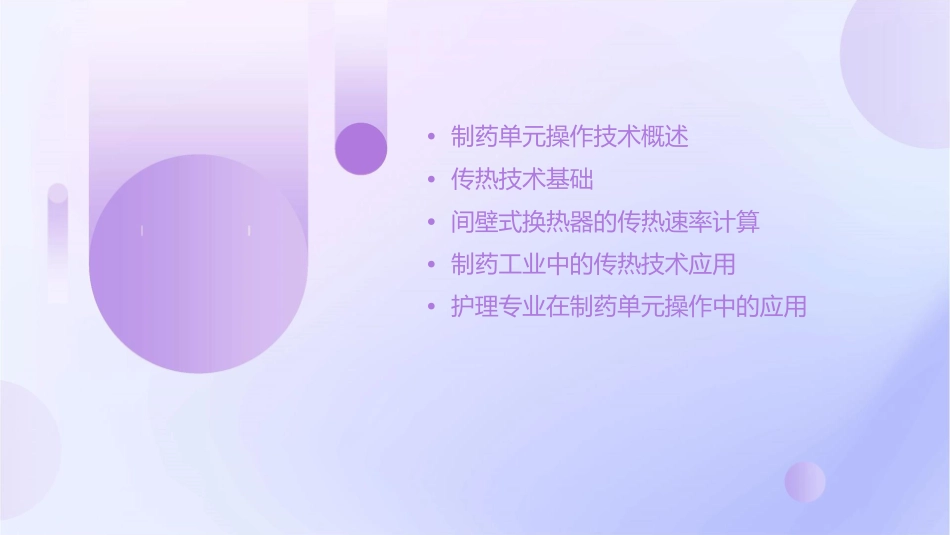 • 制药单元操作技术概述
• 传热技术基础
• 间壁式换热器的传热速率计算
• 制药工业中的传热技术应用
• 护理专业在制药单元操作中的应用